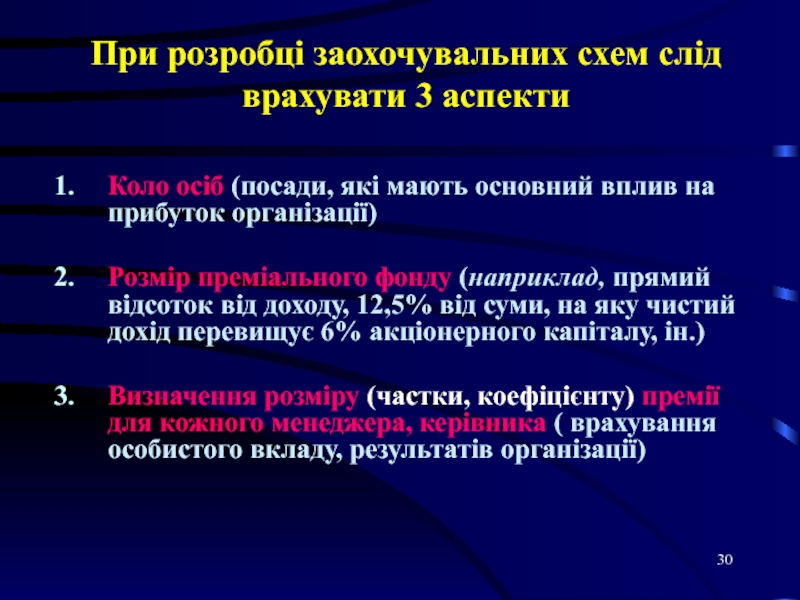 При розробці заохочувальних схем слід врахувати 3 аспекти

1. Коло осіб (посади, які мають основний вплив на прибуток організації)

2. Розмір преміального фонду (наприклад, прямий відсоток від доходу, 12,5% від суми, на яку чистий дохід перевищує 6% акціонерного капіталу, ін.)

3. Визначення розміру (частки, коефіцієнту) премії для кожного менеджера, керівника ( врахування особистого вкладу, результатів організації)

30